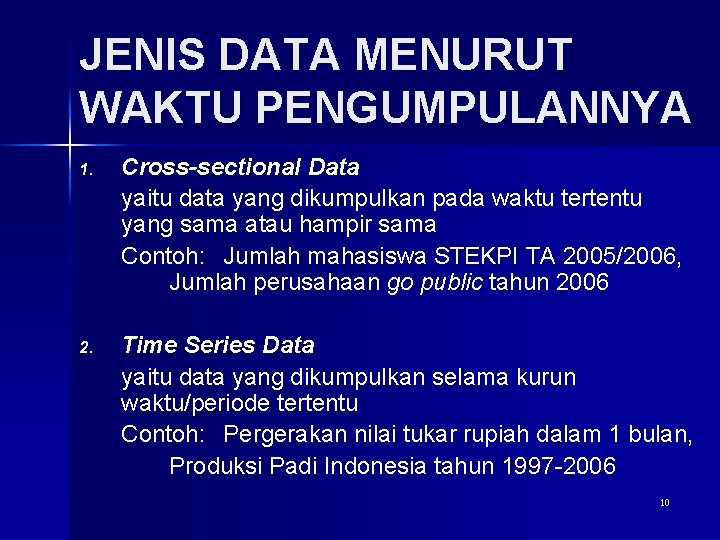 JENIS DATA MENURUT WAKTU PENGUMPULANNYA

1. Cross-sectional Data
yaitu data yang dikumpulkan pada waktu tertentu yang sama atau hampir sama
Contoh: Jumlah mahasiswa STEKPI TA 2005/2006, Jumlah perusahaan go public tahun 2006

2. Time Series Data
yaitu data yang dikumpulkan selama kurun waktu/periode tertentu
Contoh: Pergerakan nilai tukar rupiah dalam 1 bulan, Produksi Padi Indonesia tahun 1997-2006

10